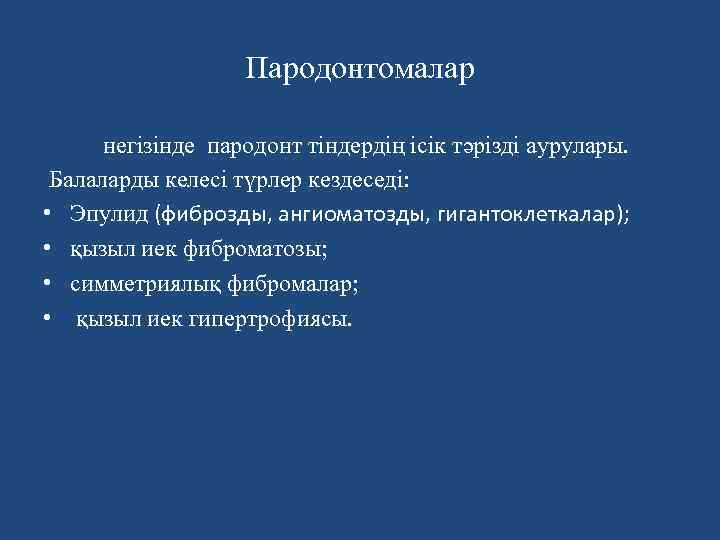 Пародонтомалар

негізінде пародонт тіндердің ісік тәрізді аурулары.

Балаларды келесі түрлер кездеседі:

• Эпулид (фиброзды, ангиоматозды, гигантоклеткалар);
• қызыл иек фиброматозы;
• симметриялық фибромалар;
• қызыл иек гипертрофиясы.